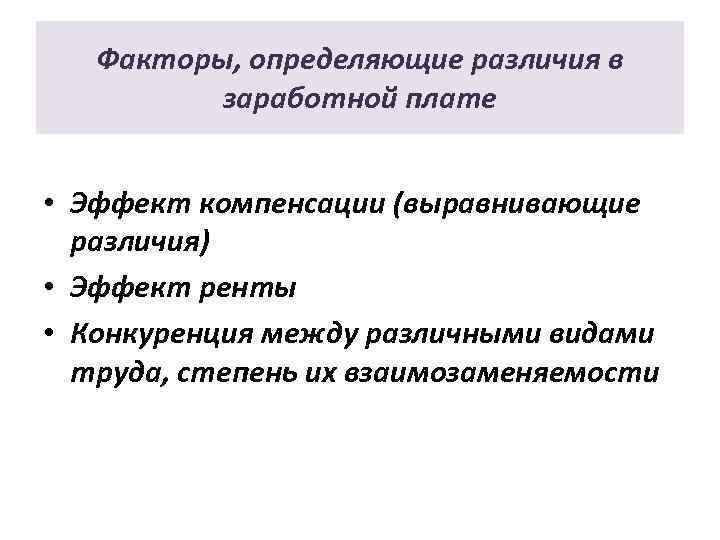 Факторы, определяющие различия в заработной плате

• Эффект компенсации (выравнивающие различия)
• Эффект ренты
• Конкуренция между различными видами труда, степень их взаимозаменяемости